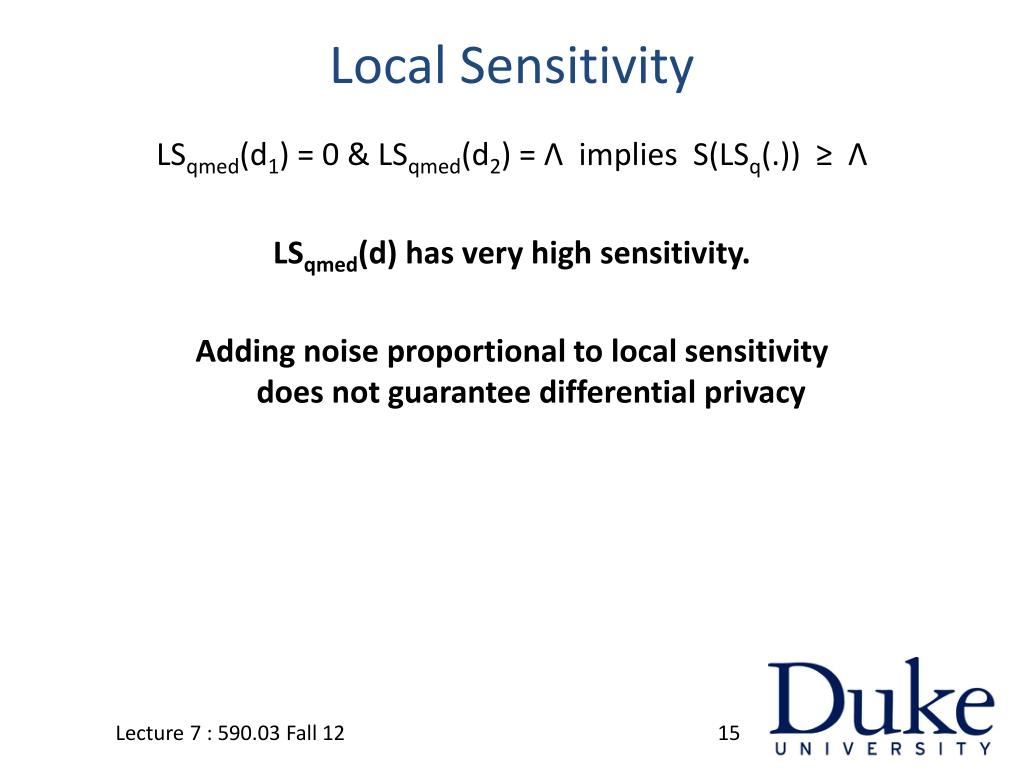 Local Sensitivity

$LS_{qmed}(d_1) = 0$ & $LS_{qmed}(d_2) = \Lambda$ implies $S(LS_q(.)) \geq \Lambda$

$LS_{qmed}(d)$ has very high sensitivity.

Adding noise proportional to local sensitivity does not guarantee differential privacy

Lecture 7 : 590.03 Fall 12

15

Duke
UNIVERSITY